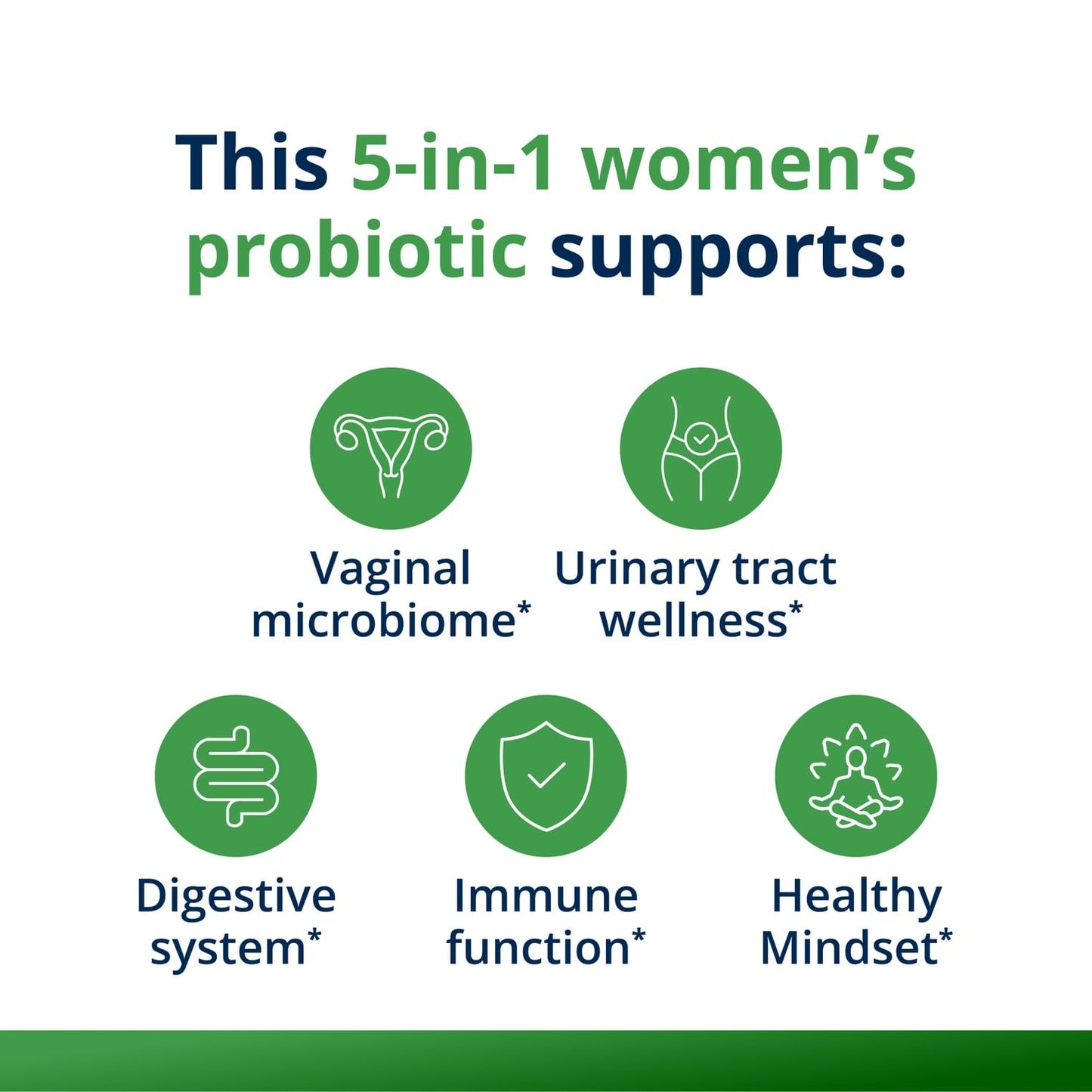 This 5-in-1 women's probiotic supports:

Vaginal microbiome*

Urinary tract wellness*

Digestive system*

Immune function*

Healthy Mindset*